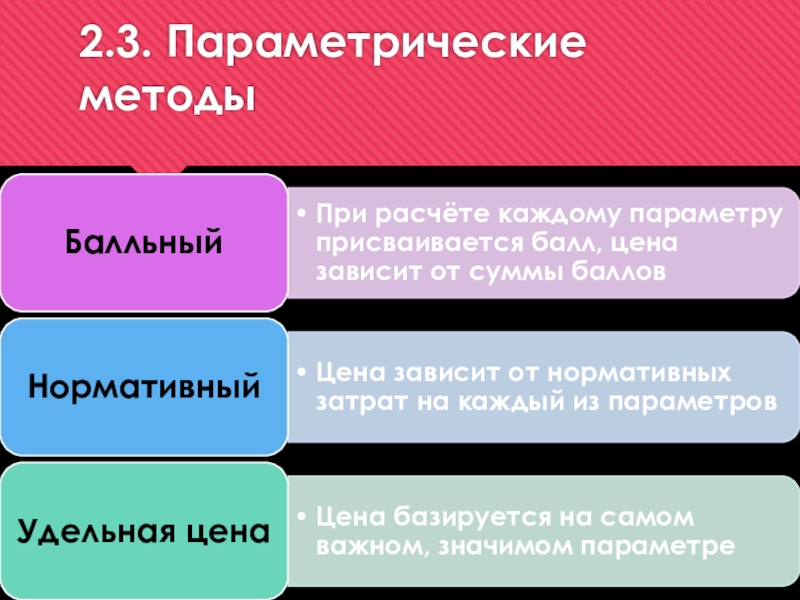 2.3. Параметрические методы

Балльный

• При расчёте каждому параметру присваивается балл, цена зависит от суммы баллов

Нормативный

• Цена зависит от нормативных затрат на каждый из параметров

Удельная цена

• Цена базируется на самом важном, значимом параметре